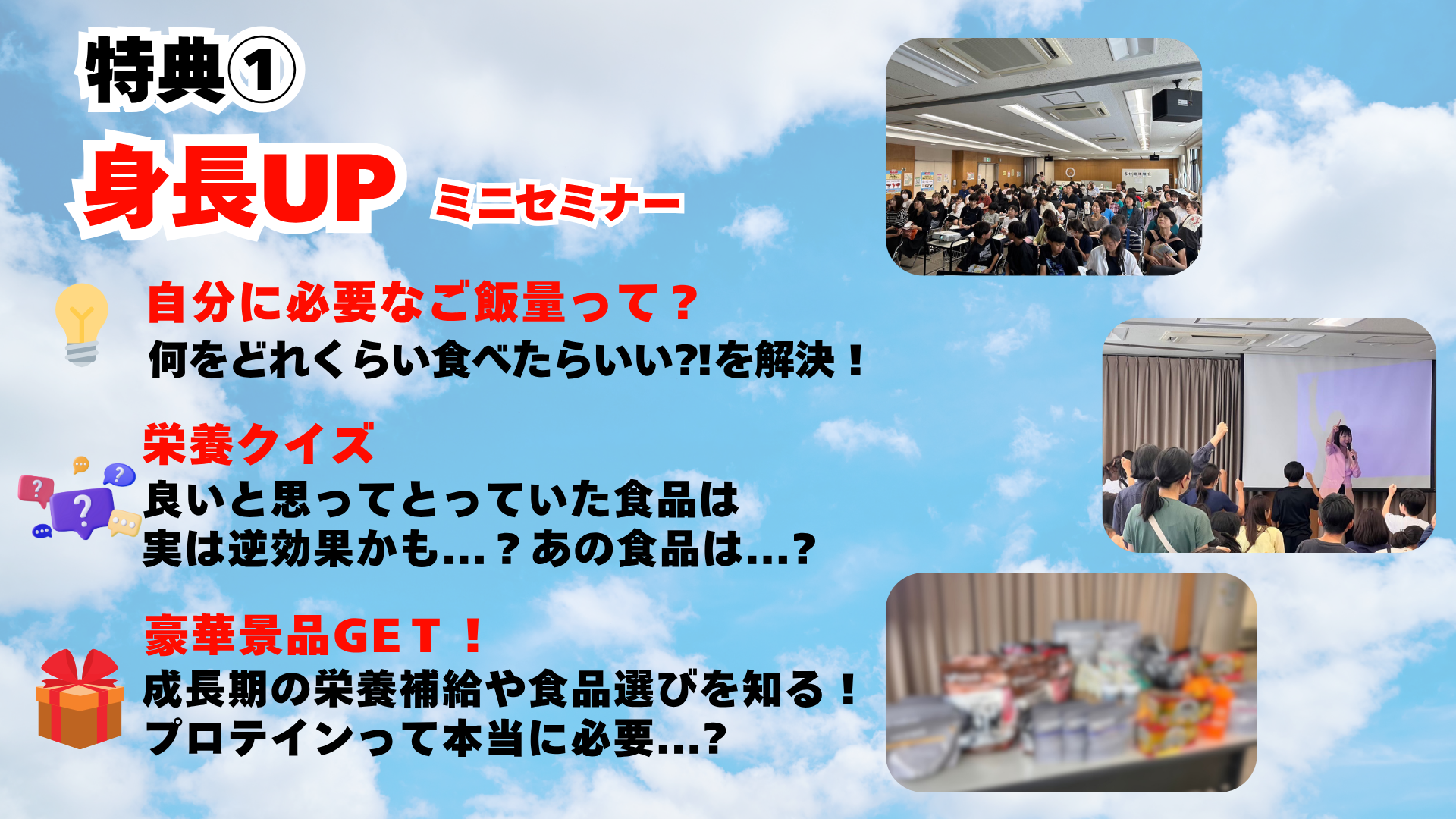 特典①

身長UP ミニセミナー

自分に必要なご飯量って？
何をどれくらい食べたらいい?!を解決！

栄養クイズ
良いと思ってとっていた食品は
実は逆効果かも…？あの食品は…?

豪華景品GET！
成長期の栄養補給や食品選びを知る！
プロテインって本当に必要…?